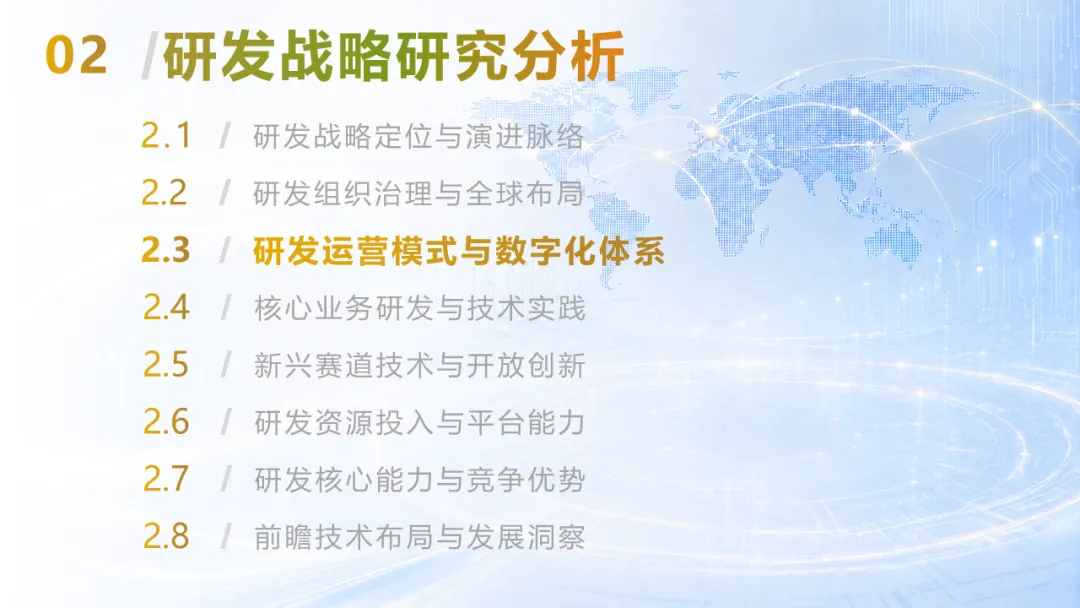 02 /研发战略研究分析

2.1 / 研发战略定位与演进脉络
2.2 / 研发组织治理与全球布局
2.3 / 研发运营模式与数字化体系
2.4 / 核心业务研发与技术实践
2.5 / 新兴赛道技术与开放创新
2.6 / 研发资源投入与平台能力
2.7 / 研发核心能力与竞争优势
2.8 / 前瞻技术布局与发展洞察